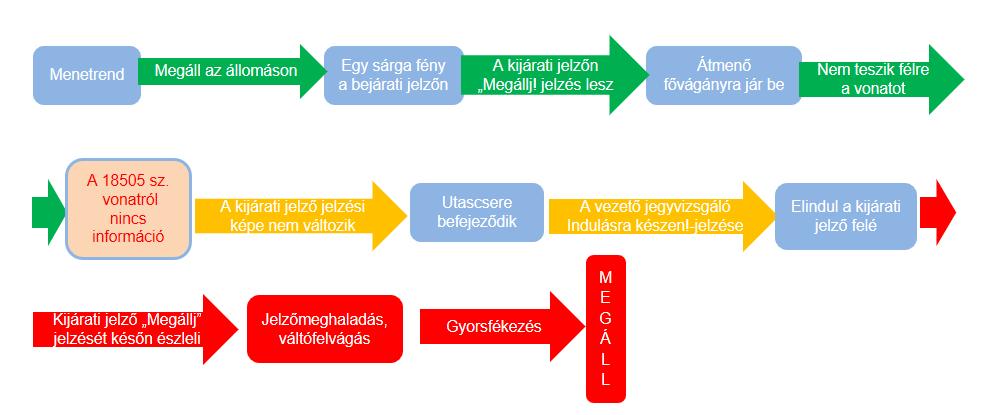 Menetrend

Megáll az állomáson

Egy sárga fény a bejárati jelzőn

A kijárati jelzőn „Megállj! jelzés lesz

Átmenő fővágányra jár be

Nem teszik félre a vonatot

A 18505 sz. vonatról nincs információ

A kijárati jelző jelzési képe nem változik

Utascsere befejeződik

A vezető jegyvizsgáló Indulásra készen!-jelzése

Elindul a kijárati jelző felé

Kijárati jelző „Megállj" jelzését későn észleli

Jelzőmeghaladás, váltófelvágás

Gyorsfékezés

MEGÁLL